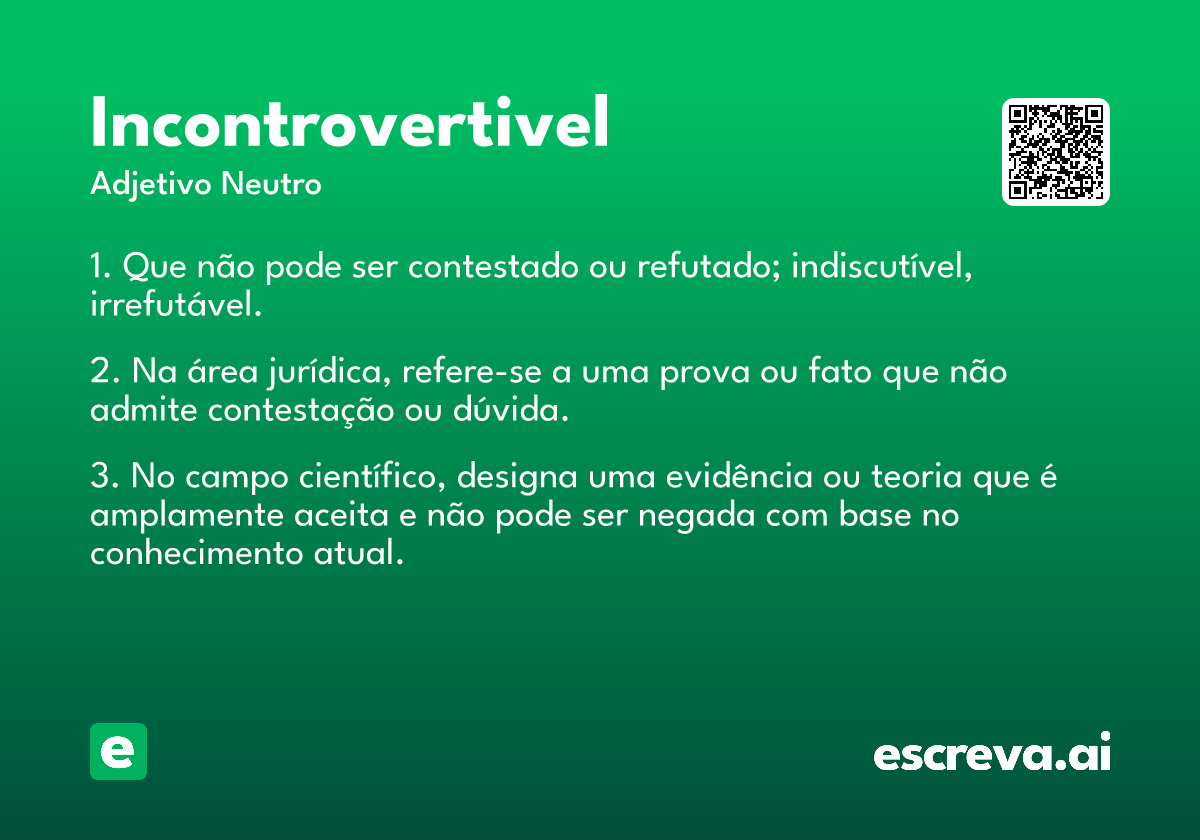 Incontrovertivel
Adjetivo Neutro

1. Que não pode ser contestado ou refutado; indiscutível, irrefutável.

2. Na área jurídica, refere-se a uma prova ou fato que não admite contestação ou dúvida.

3. No campo científico, designa uma evidência ou teoria que é amplamente aceita e não pode ser negada com base no conhecimento atual.

e

escreva.ai